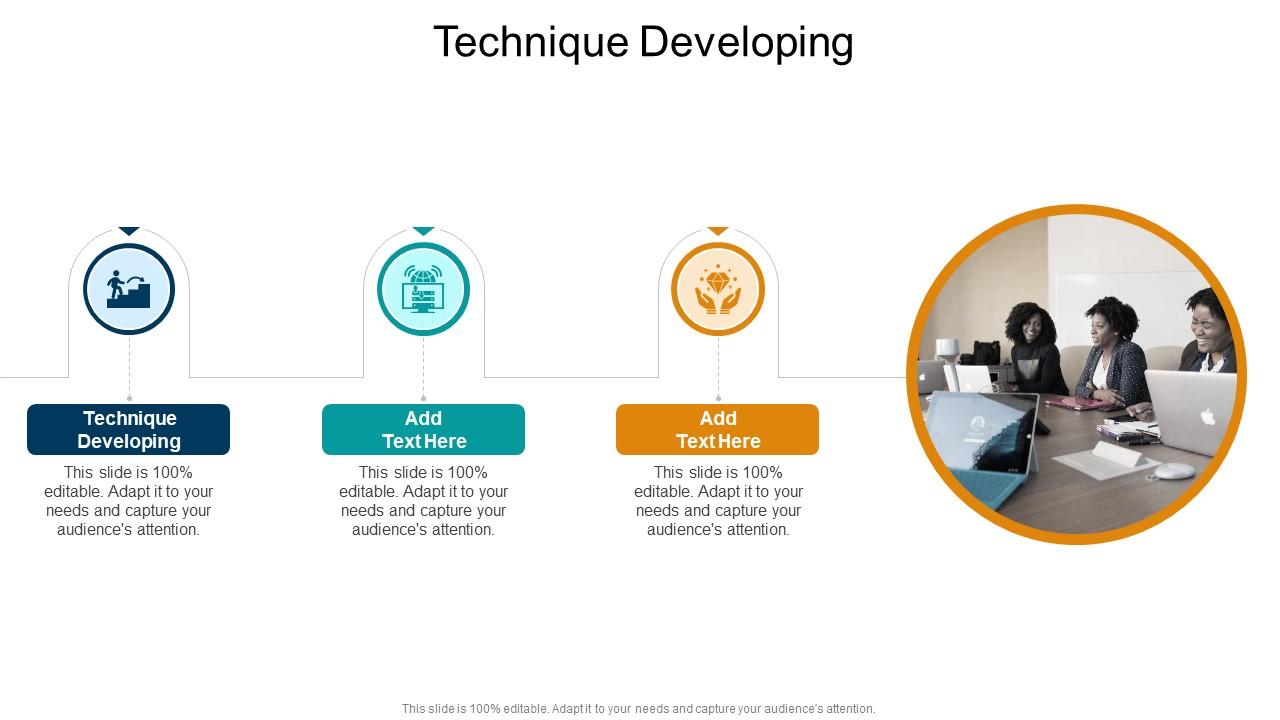 Technique Developing

Technique Developing

This slide is 100% editable. Adapt it to your needs and capture your audience's attention.

Add Text Here

This slide is 100% editable. Adapt it to your needs and capture your audience's attention.

Add Text Here

This slide is 100% editable. Adapt it to your needs and capture your audience's attention.

This slide is 100% editable. Adapt it to your needs and capture your audience's attention.